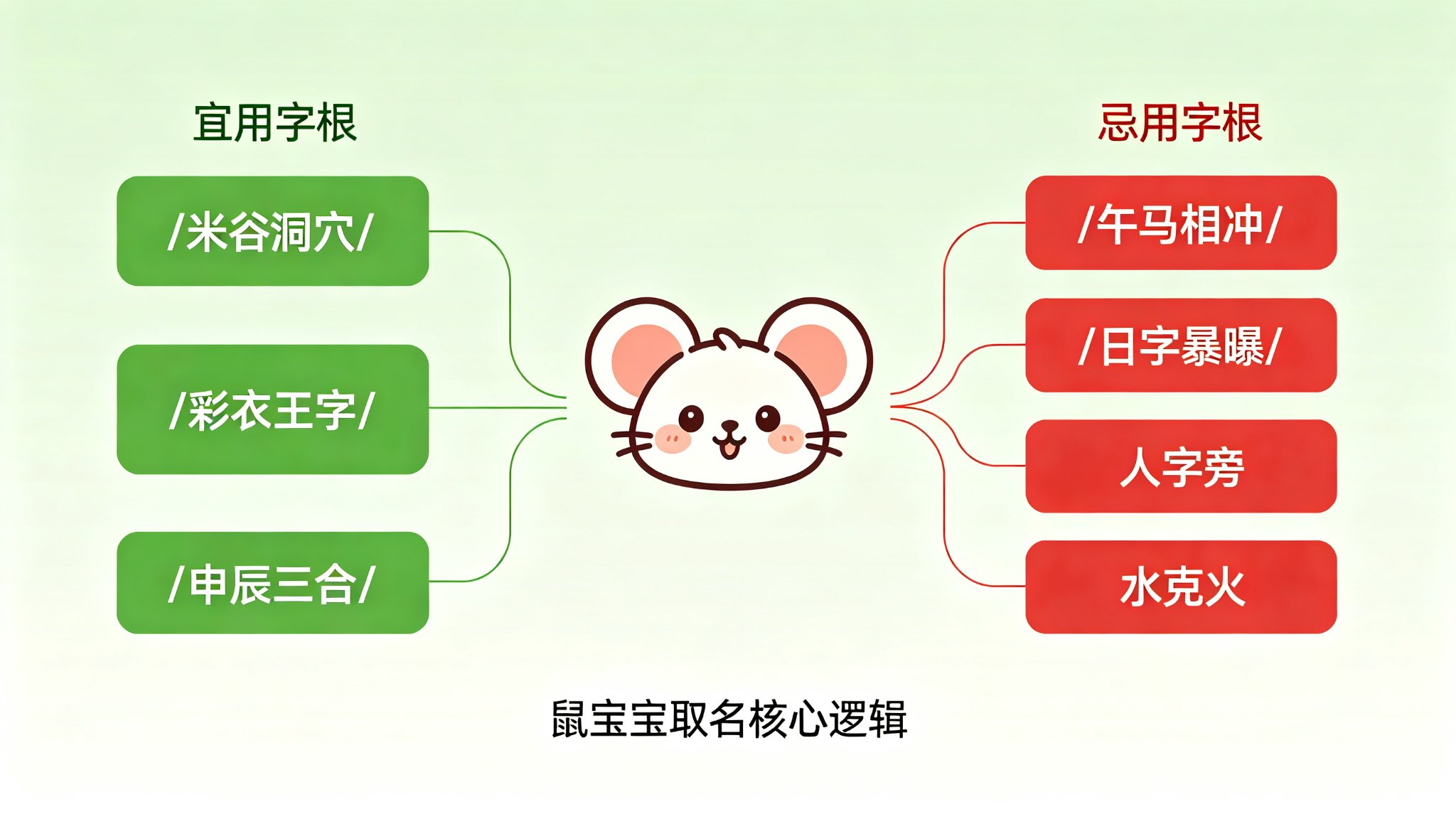 宜用字根

/米谷洞穴/

/彩衣王字/

/申辰三合/

忌用字根

/午马相冲/

/日字暴曝/

人字旁

水克火

鼠宝宝取名核心逻辑